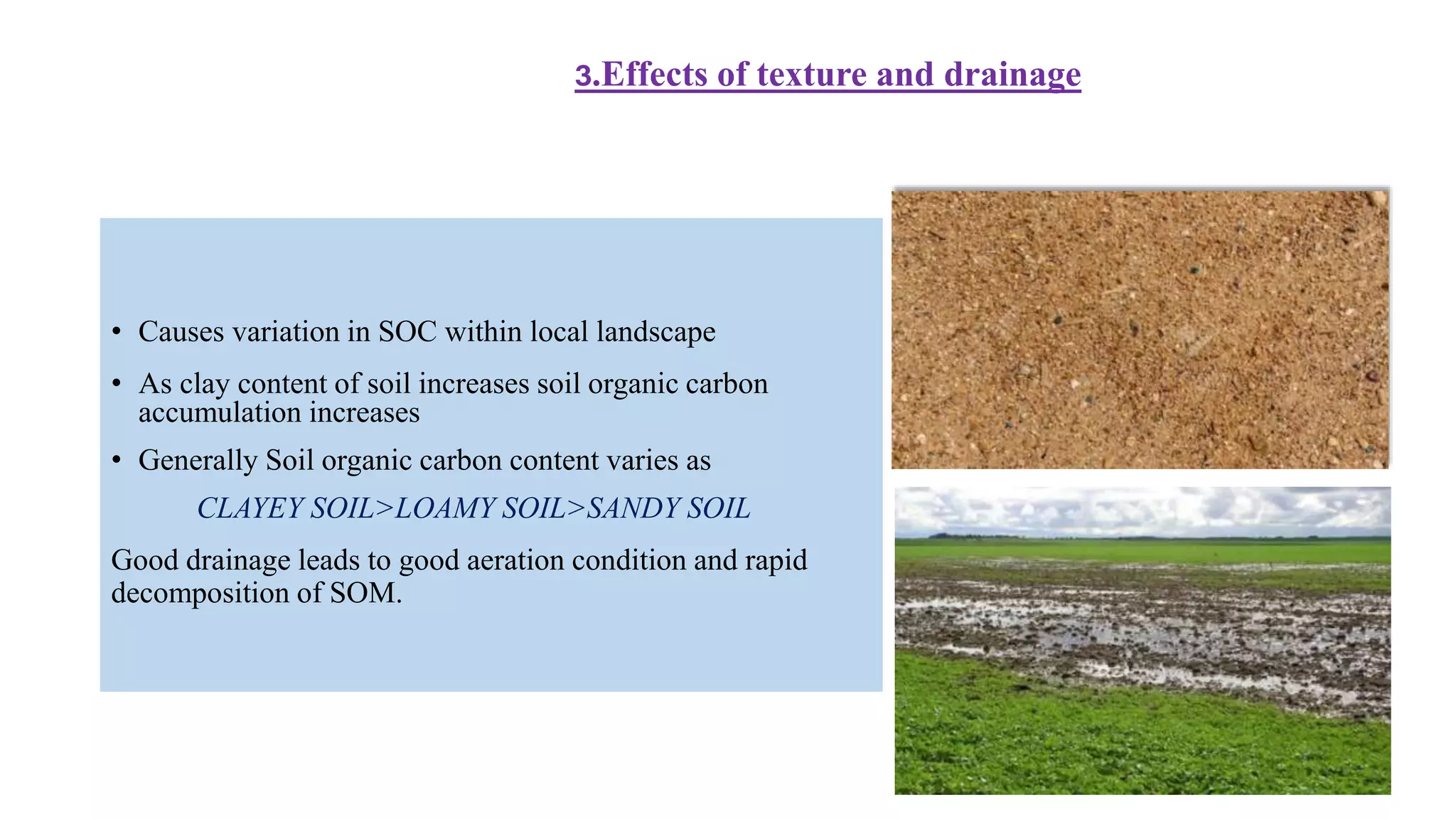 3.Effects of texture and drainage

• Causes variation in SOC within local landscape

• As clay content of soil increases soil organic carbon accumulation increases

• Generally Soil organic carbon content varies as

CLAYEY SOIL>LOAMY SOIL>SANDY SOIL

Good drainage leads to good aeration condition and rapid decomposition of SOM.